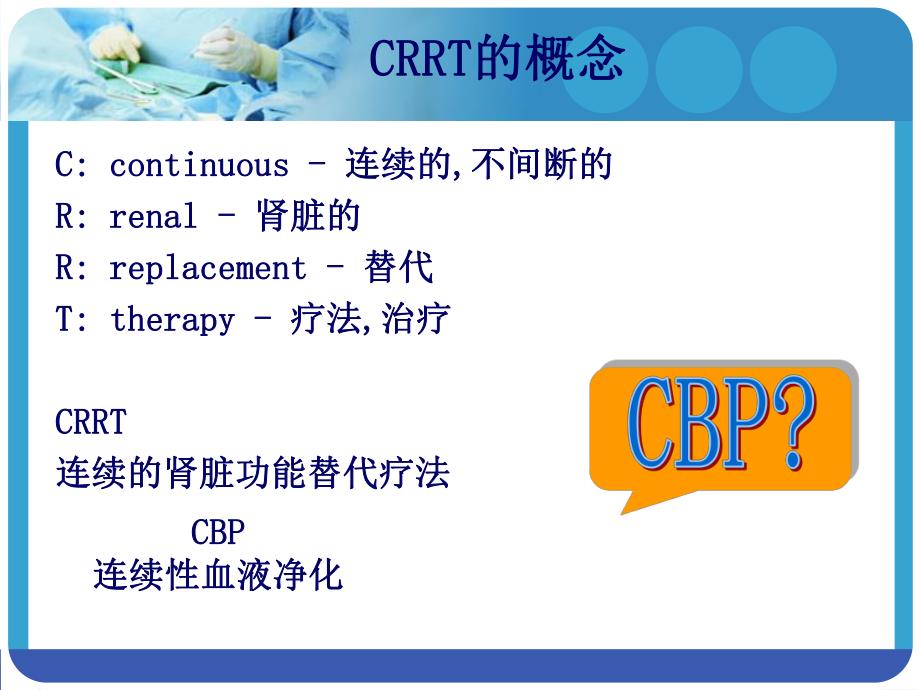 CRRT的概念

C: continuous - 连续的,不间断的
R: renal - 肾脏的
R: replacement - 替代
T: therapy - 疗法,治疗

CRRT
连续的肾脏功能替代疗法

CBP
连续性血液净化

CBP?